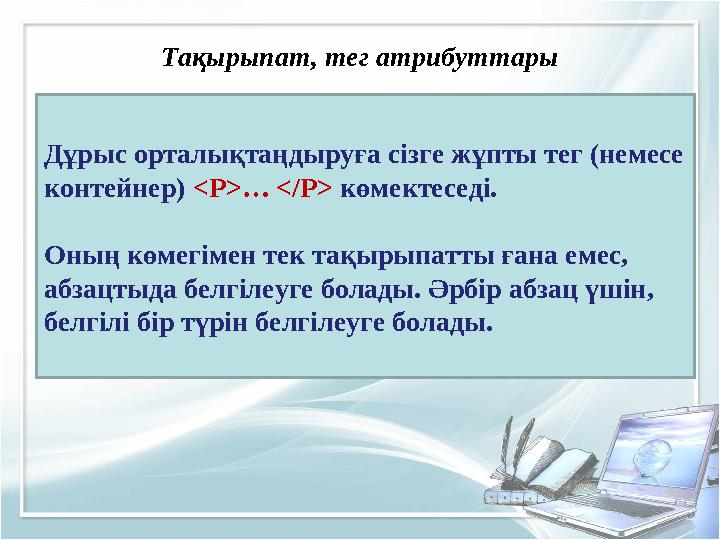 Тақырыпат, тег атрибуттары

Дұрыс орталықтаңдыруға сізге жұпты тег (немесе контейнер) <P>… </P> көмектеседі.

Оның көмегімен тек тақырыпатты ғана емес, абзацтыда белгілеуге болады. Әрбір абзац үшін, белгілі бір түрін белгілеуге болады.